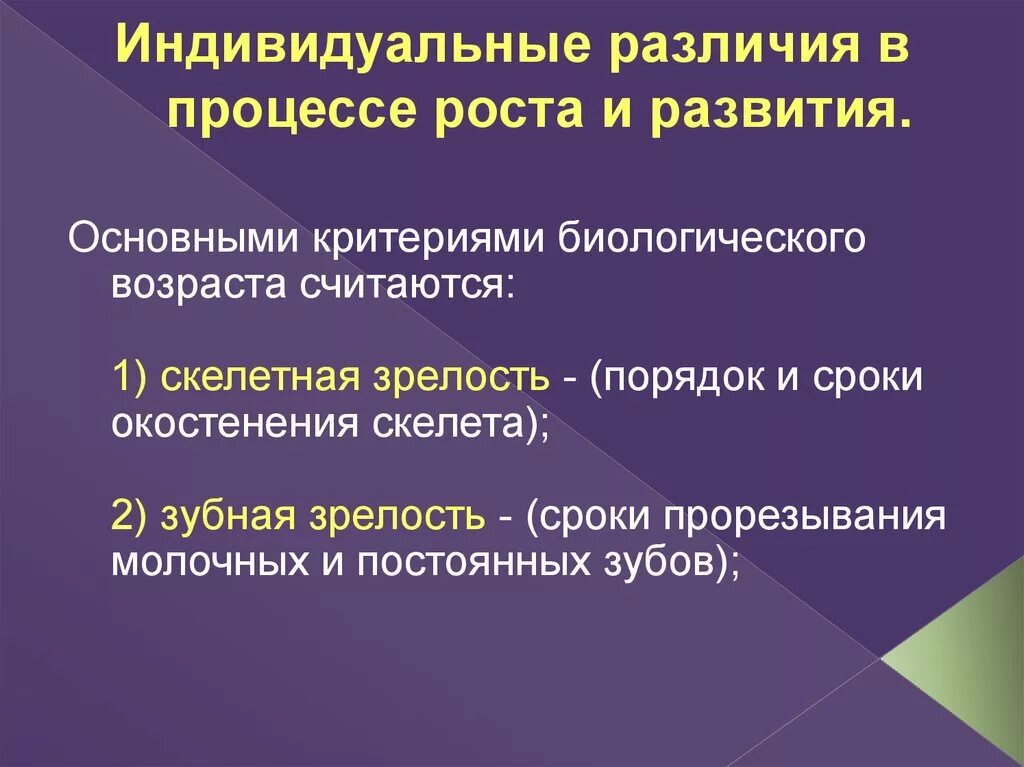 Индивидуальные различия в процессе роста и развития.

Основными критериями биологического возраста считаются:

1) скелетная зрелость - (порядок и сроки окостенения скелета);

2) зубная зрелость - (сроки прорезывания молочных и постоянных зубов);